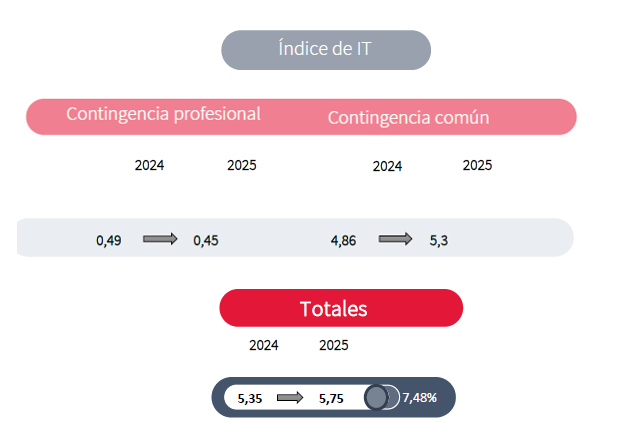 Índice de IT

Contingencia profesional

Contingencia común

2024

2025

2024

2025

0,49

0,45

4,86

5,3

Totales

2024

2025

5,35

5,75

7,48%